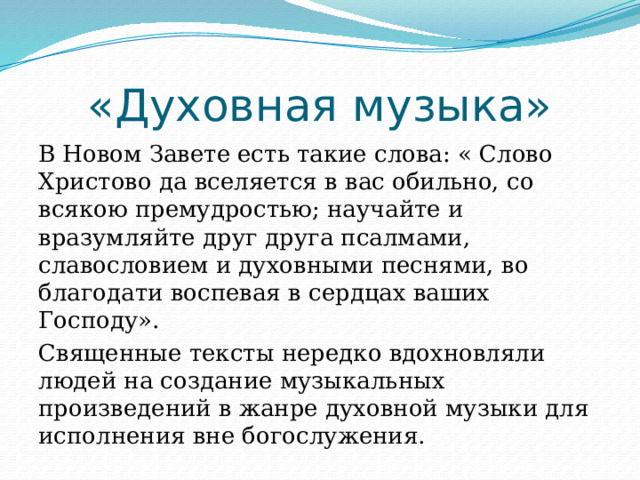 «Духовная музыка»

В Новом Завете есть такие слова: « Слово Христово да вселяется в вас обильно, со всякою премудростью; научайте и вразумляйте друг друга псалмами, славословием и духовными песнями, во благодати воспевая в сердцах ваших Господу».

Священные тексты нередко вдохновляли людей на создание музыкальных произведений в жанре духовной музыки для исполнения вне богослужения.